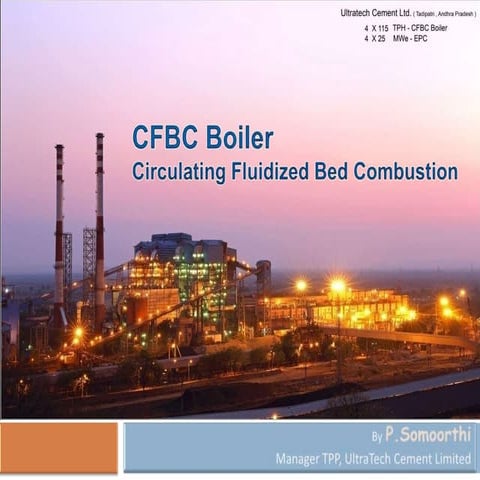 Ultratech Cement Ltd. ( Tadipatri , Andhra Pradesh )

4 X 115 TPH - CFBC Boiler
4 X 25 MWe - EPC

CFBC Boiler
Circulating Fluidized Bed Combustion

By P.Somoorthi
Manager TPP, UltraTech Cement Limited